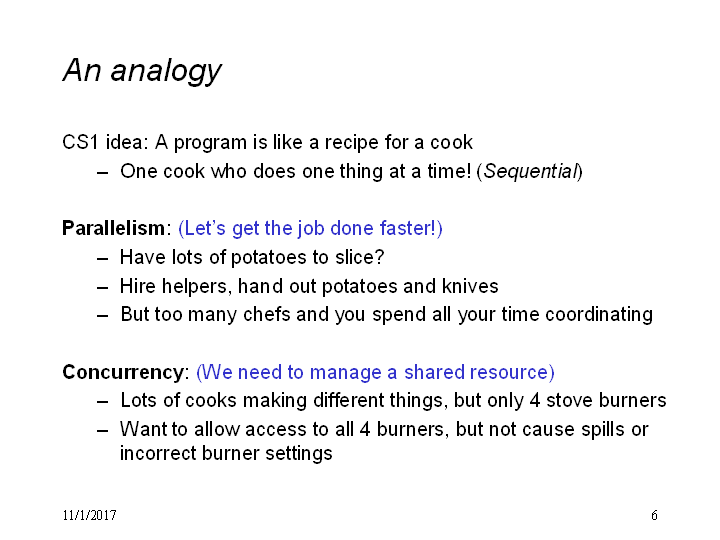 An analogy

CS1 idea: A program is like a recipe for a cook

– One cook who does one thing at a time! (Sequential)

Parallelism: (Let's get the job done faster!)

– Have lots of potatoes to slice?

– Hire helpers, hand out potatoes and knives

– But too many chefs and you spend all your time coordinating

Concurrency: (We need to manage a shared resource)

– Lots of cooks making different things, but only 4 stove burners

– Want to allow access to all 4 burners, but not cause spills or incorrect burner settings

11/1/2017

6